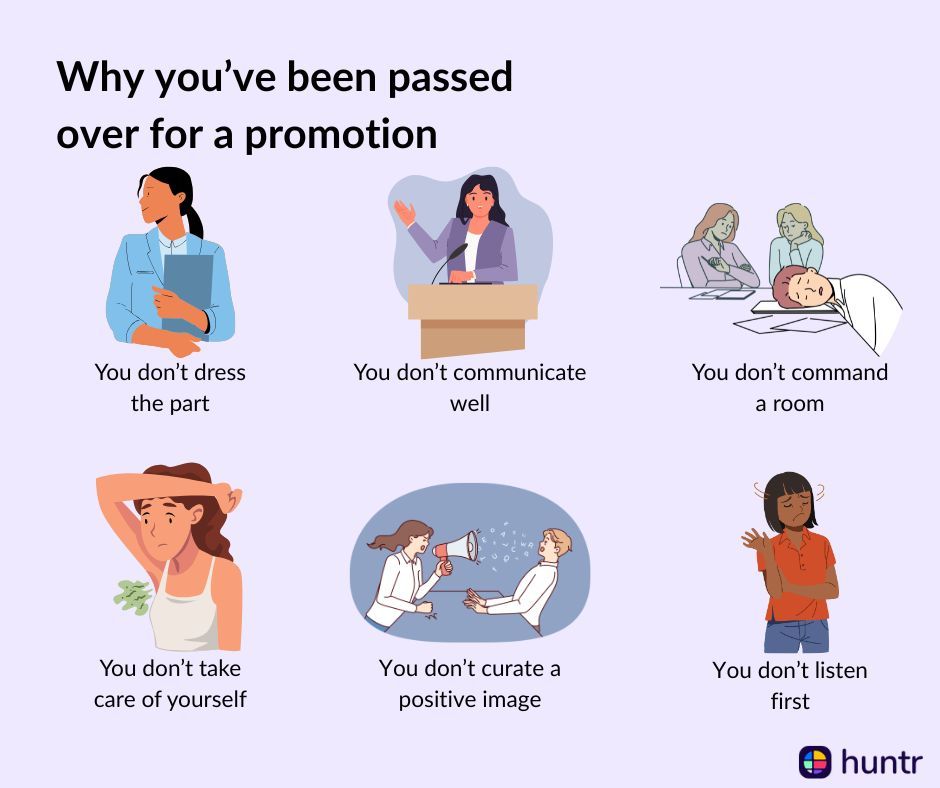 Why you've been passed over for a promotion

You don't dress the part

You don't communicate well

You don't command a room

You don't take care of yourself

You don't curate a positive image

You don't listen first

huntr